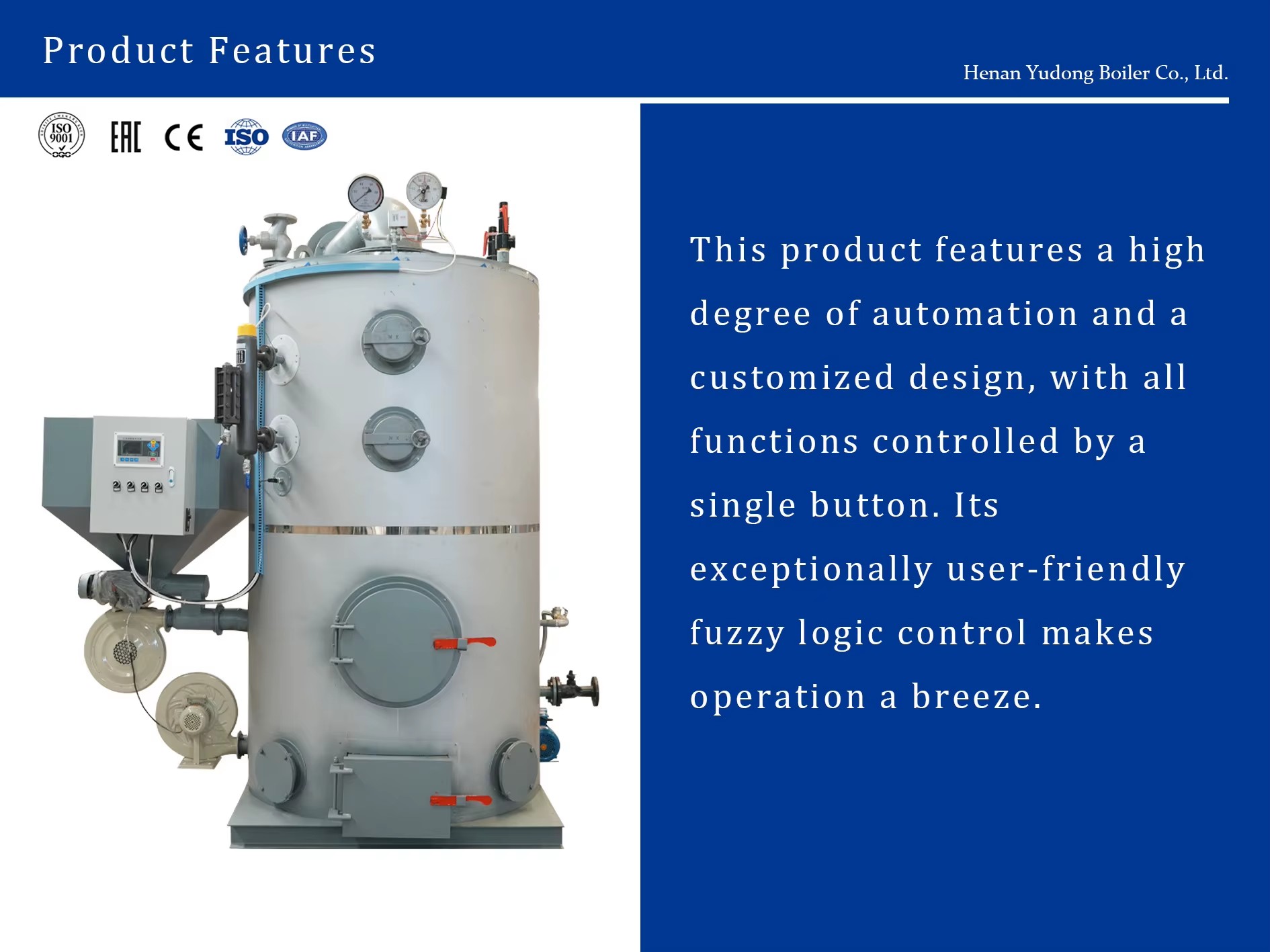 Product Features

Henan Yudong Boiler Co., Ltd.

ISO 9001 EAC CE ISO IAF

This product features a high degree of automation and a customized design, with all functions controlled by a single button. Its exceptionally user-friendly fuzzy logic control makes operation a breeze.